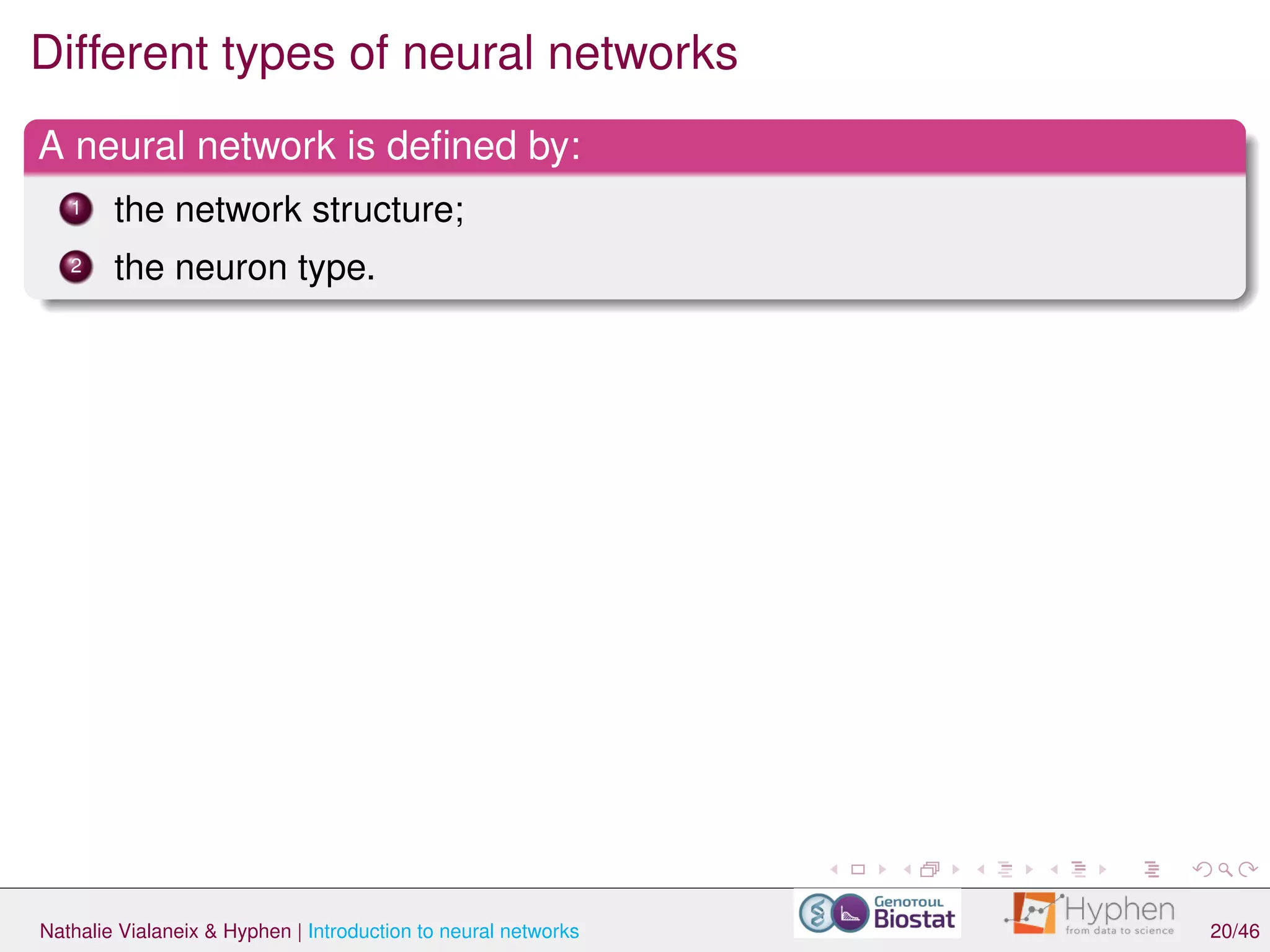 Different types of neural networks

A neural network is defined by:

1 the network structure;

2 the neuron type.

Nathalie Vialaneix & Hyphen | Introduction to neural networks

Genotoul Biostat

Hyphen
from data to science

20/46